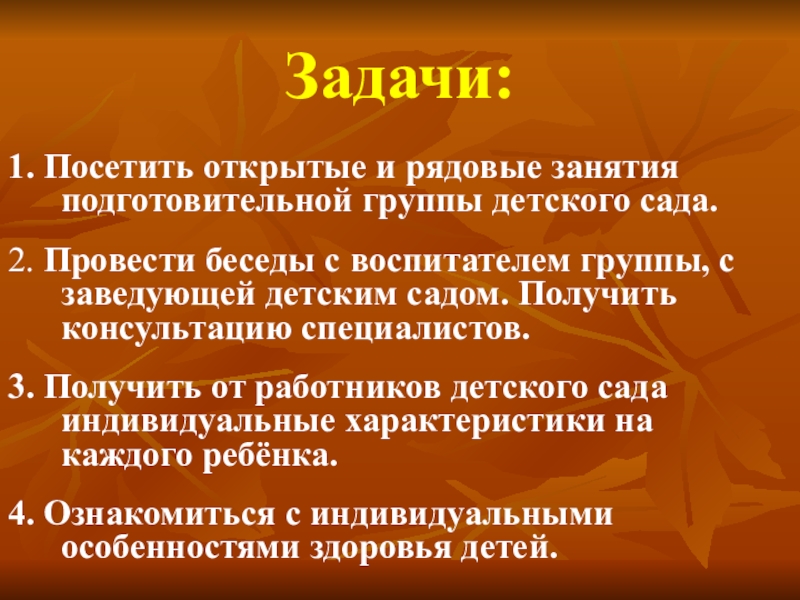 Задачи:

1. Посетить открытые и рядовые занятия подготовительной группы детского сада.

2. Провести беседы с воспитателем группы, с заведующей детским садом. Получить консультацию специалистов.

3. Получить от работников детского сада индивидуальные характеристики на каждого ребёнка.

4. Ознакомиться с индивидуальными особенностями здоровья детей.